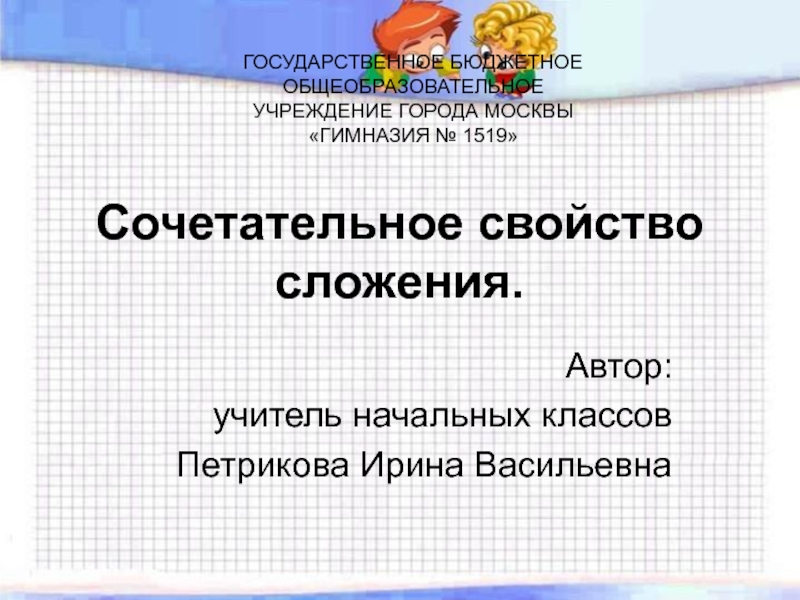 ГОСУДАРСТВЕННОЕ БЮДЖЕТНОЕ ОБЩЕОБРАЗОВАТЕЛЬНОЕ УЧРЕЖДЕНИЕ ГОРОДА МОСКВЫ «ГИМНАЗИЯ № 1519»

Сочетательное свойство сложения.

Автор:
учитель начальных классов
Петрикова Ирина Васильевна